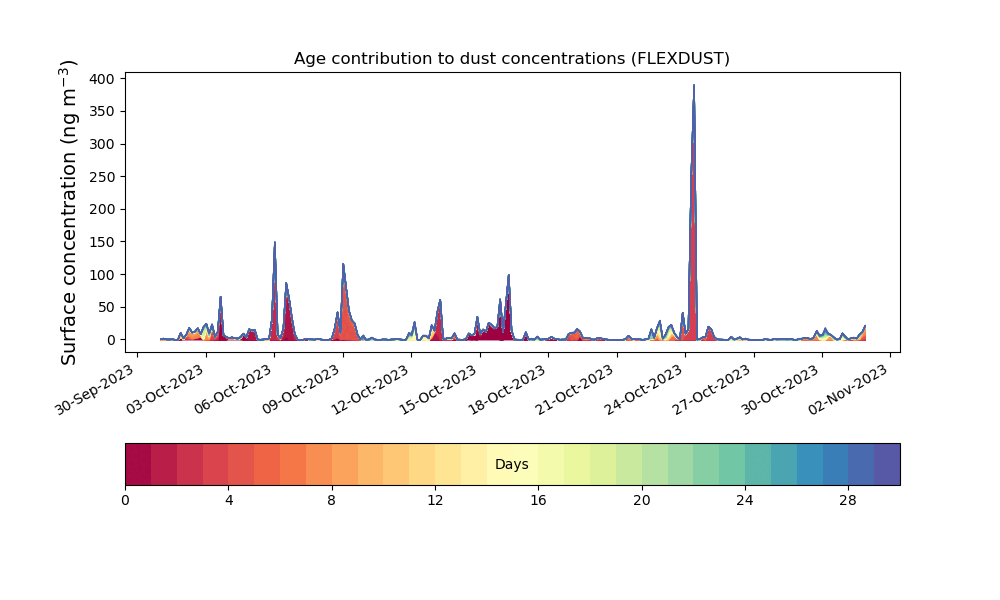 Age contribution to dust concentrations (FLEXDUST)

Surface concentration (ng m$^{-3}$)

400
350
300
250
200
150
100
50
0

30-Sep-2023
03-Oct-2023
06-Oct-2023
09-Oct-2023
12-Oct-2023
15-Oct-2023
18-Oct-2023
21-Oct-2023
24-Oct-2023
27-Oct-2023
30-Oct-2023
02-Nov-2023

Days

0
4
8
12
16
20
24
28